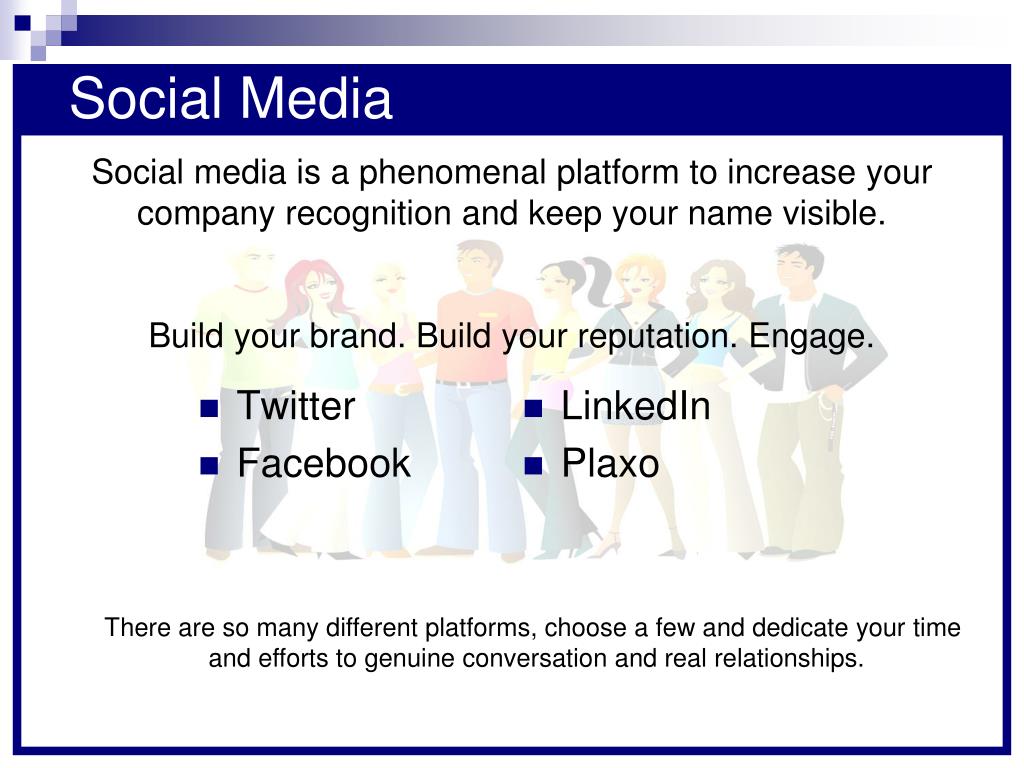 Social Media

Social media is a phenomenal platform to increase your company recognition and keep your name visible.

Build your brand. Build your reputation. Engage.

- Twitter
- Facebook

- LinkedIn
- Plaxo

There are so many different platforms, choose a few and dedicate your time and efforts to genuine conversation and real relationships.